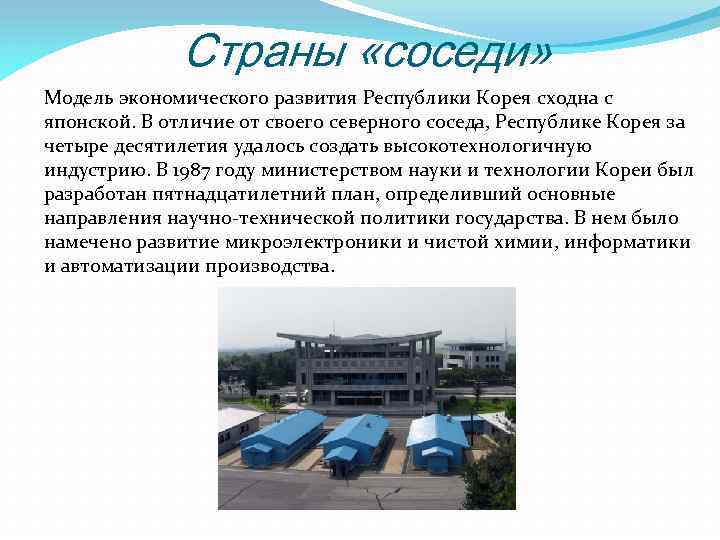 Страны «соседи»

Модель экономического развития Республики Корея сходна с японской. В отличие от своего северного соседа, Республике Корея за четыре десятилетия удалось создать высокотехнологичную индустрию. В 1987 году министерством науки и технологии Кореи был разработан пятнадцатилетний план, определивший основные направления научно-технической политики государства. В нем было намечено развитие микроэлектроники и чистой химии, информатики и автоматизации производства.